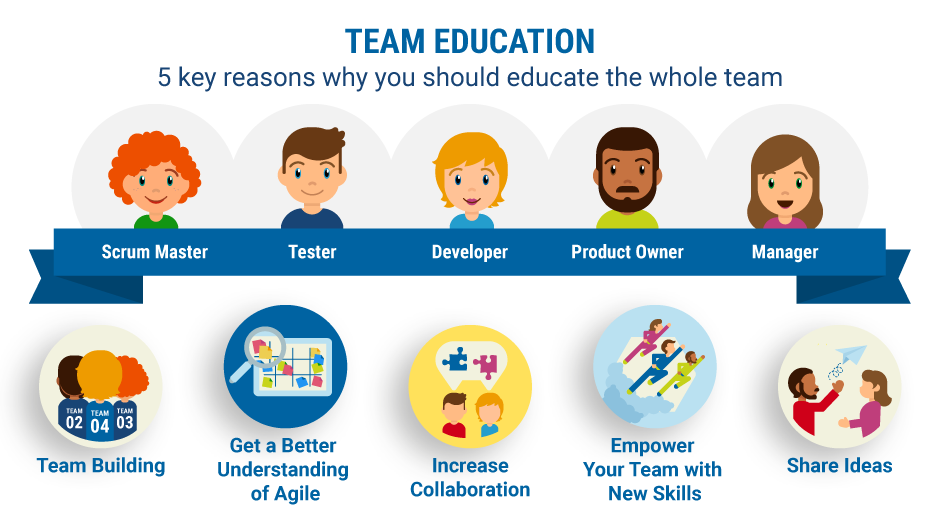 TEAM EDUCATION
5 key reasons why you should educate the whole team

Scrum Master
Tester
Developer
Product Owner
Manager

TEAM 02
TEAM 04
TEAM 03

Team Building

Get a Better Understanding of Agile

Increase Collaboration

Empower Your Team with New Skills

Share Ideas